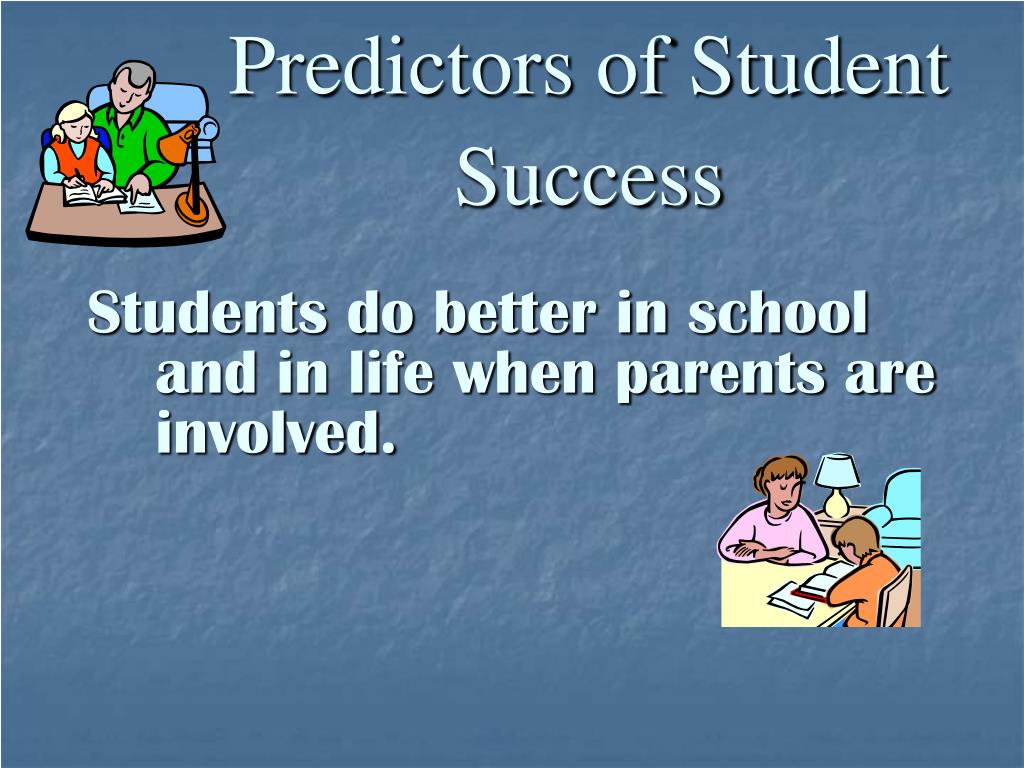 Predictors of Student Success

Students do better in school and in life when parents are involved.